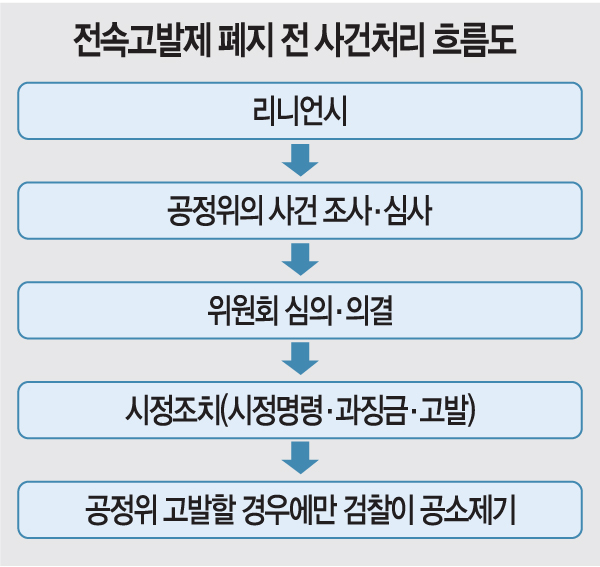 전속고발제 폐지 전 사건처리 흐름도

리니언시

공정위의 사건 조사·심사

위원회 심의·의결

시정조치(시정명령·과징금·고발)

공정위 고발할 경우에만 검찰이 공소제기